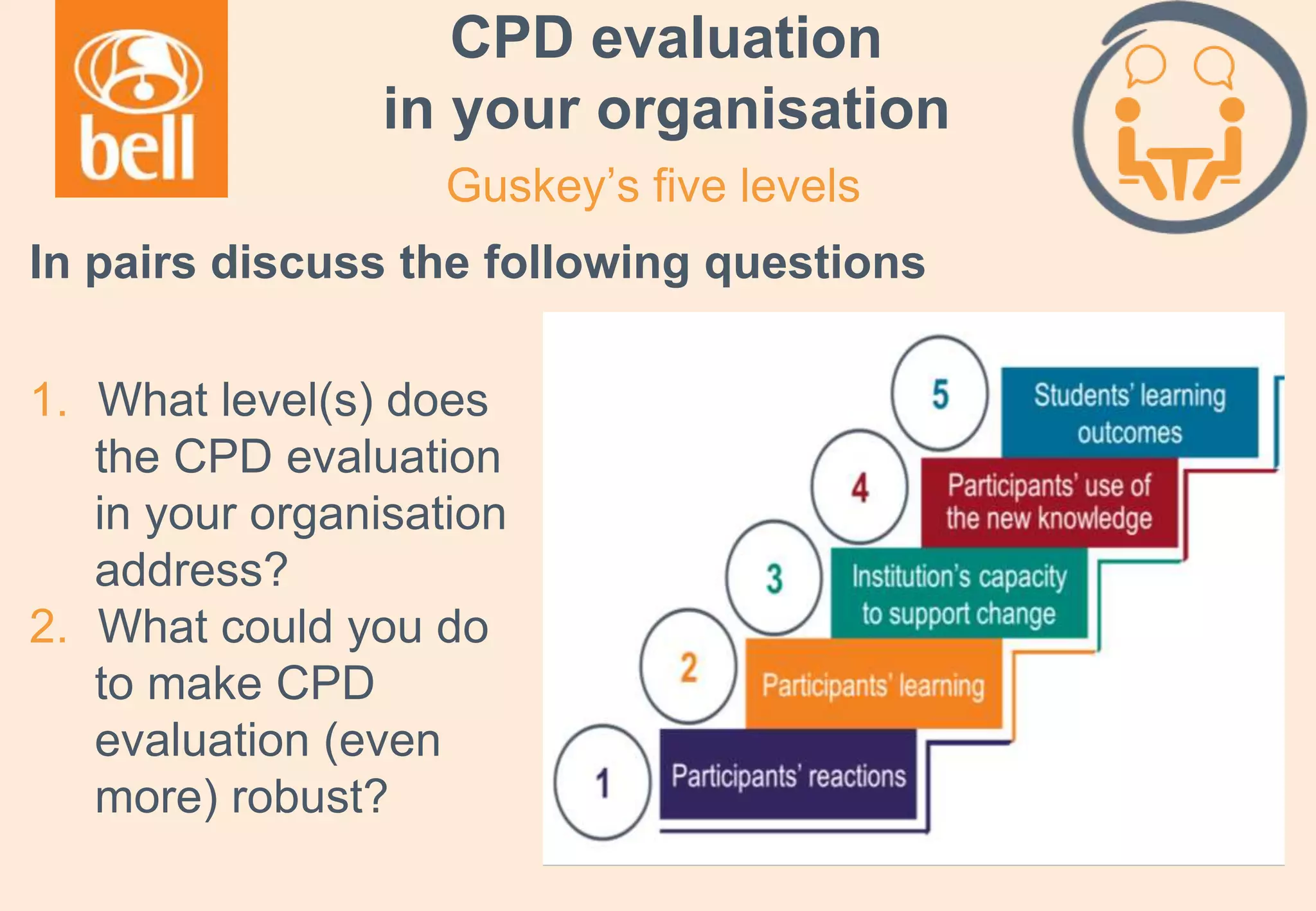 bell

CPD evaluation in your organisation

Guskey's five levels

In pairs discuss the following questions

1. What level(s) does the CPD evaluation in your organisation address?
2. What could you do to make CPD evaluation (even more) robust?

5 Students' learning outcomes

4 Participants' use of the new knowledge

3 Institution's capacity to support change

2 Participants' learning

1 Participants' reactions